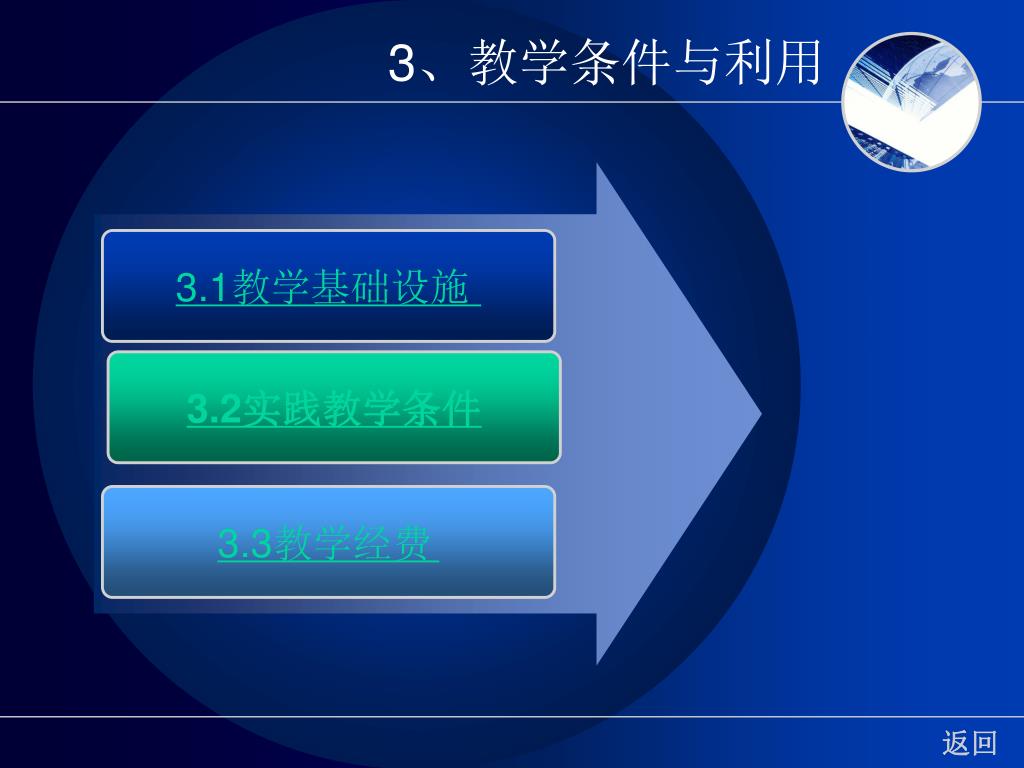 3、教学条件与利用

3.1教学基础设施

3.2实践教学条件

3.3教学经费

返回